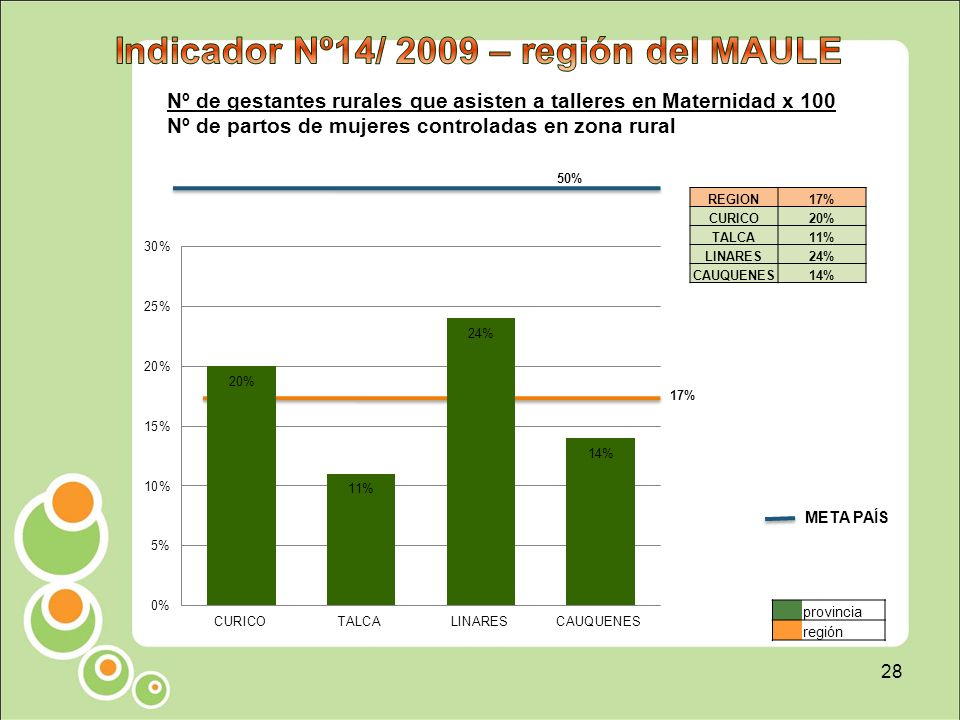 Indicador Nº14/ 2009 – región del MAULE

Nº de gestantes rurales que asisten a talleres en Maternidad x 100
Nº de partos de mujeres controladas en zona rural

50%

| REGION | 17% |
|---|---|
| CURICO | 20% |
| TALCA | 11% |
| LINARES | 24% |
| CAUQUENES | 14% |

30%
25%
20%
15%
10%
5%
0%

20%
11%
24%
14%

17%

CURICO TALCA LINARES CAUQUENES

META PAÍS

provincia
región

28